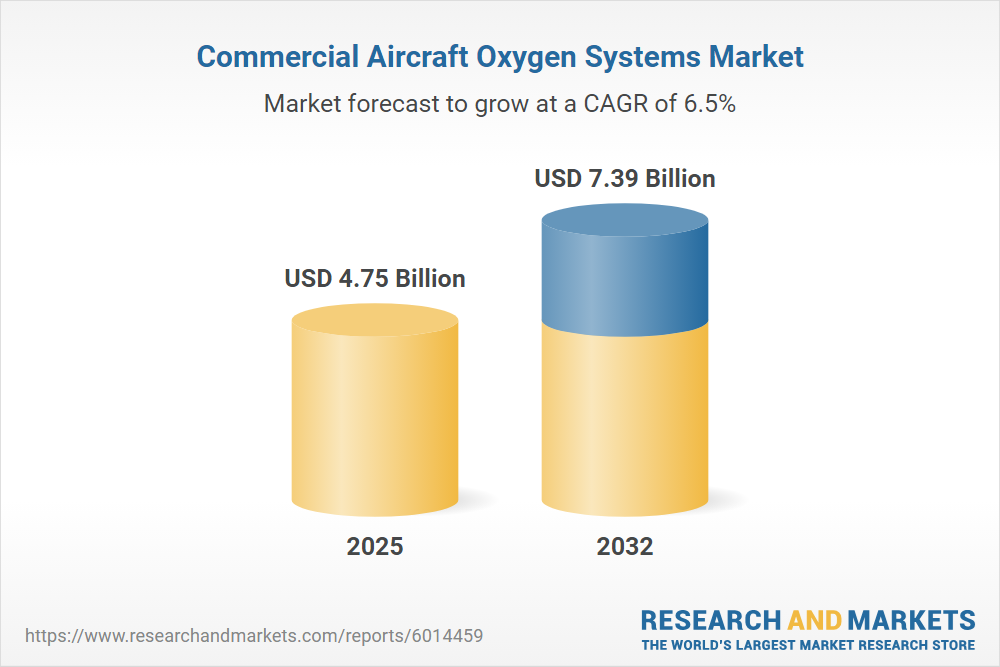 Commercial Aircraft Oxygen Systems Market

Market forecast to grow at a CAGR of 6.5%

USD 4.75 Billion

USD 7.39 Billion

2025

2032

https://www.researchandmarkets.com/reports/6014459

RESEARCH AND MARKETS
THE WORLD'S LARGEST MARKET RESEARCH STORE